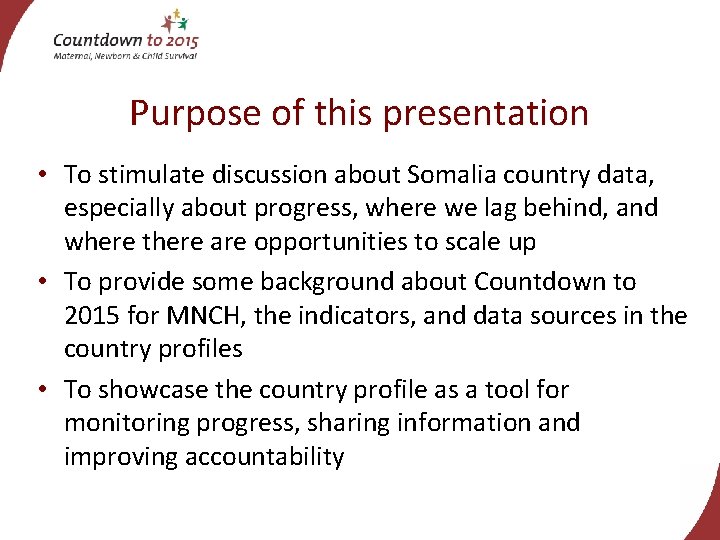 Countdown to 2015
Maternal, Newborn & Child Survival

Purpose of this presentation

• To stimulate discussion about Somalia country data, especially about progress, where we lag behind, and where there are opportunities to scale up

• To provide some background about Countdown to 2015 for MNCH, the indicators, and data sources in the country profiles

• To showcase the country profile as a tool for monitoring progress, sharing information and improving accountability